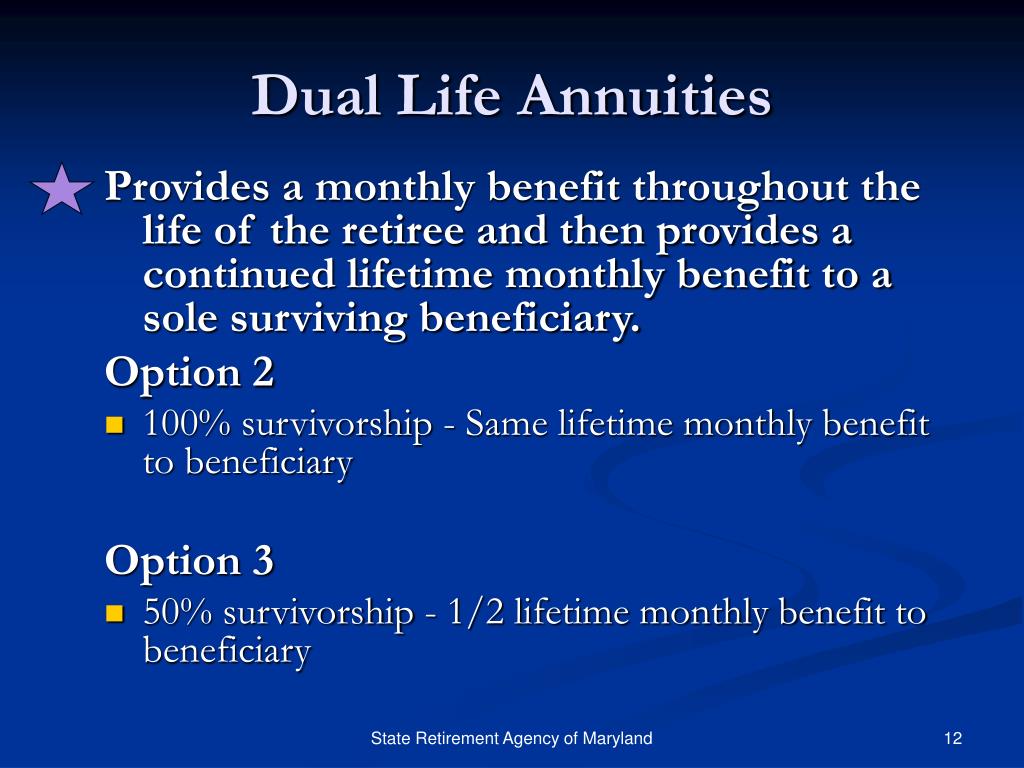 Dual Life Annuities

Provides a monthly benefit throughout the life of the retiree and then provides a continued lifetime monthly benefit to a sole surviving beneficiary.

Option 2

100% survivorship - Same lifetime monthly benefit to beneficiary

Option 3

50% survivorship - 1/2 lifetime monthly benefit to beneficiary

State Retirement Agency of Maryland

12